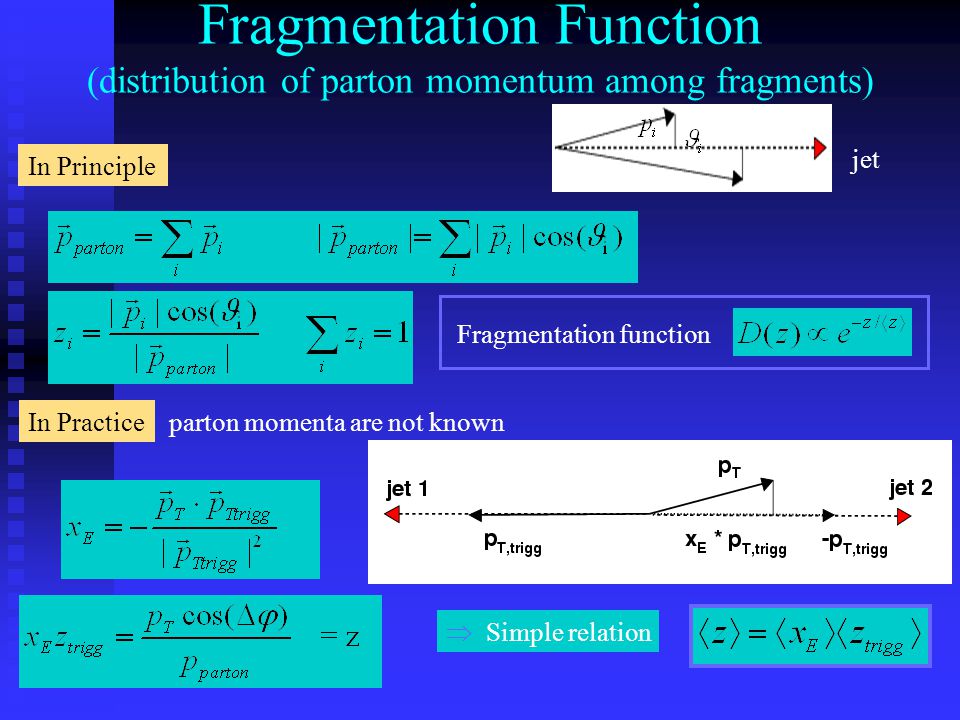 Fragmentation Function
(distribution of parton momentum among fragments)

$p_i$ $\vartheta_i$

jet

In Principle

$\vec{p}_{parton} = \sum_i \vec{p}_i$  $|\vec{p}_{parton}| = \sum_i |\vec{p}_i| \cos(\vartheta_i)$

$z_i = \frac{|\vec{p}_i| \cos(\vartheta_i)}{|\vec{p}_{parton}|}$  $\sum_i z_i = 1$

Fragmentation function $D(z) \propto e^{-z/\langle z \rangle}$

In Practice parton momenta are not known

$x_E = -\frac{\vec{p}_T \cdot \vec{p}_{Ttrigg}}{|\vec{p}_{Ttrigg}|^2}$

jet 1

$p_T$

jet 2

$p_{T,trigg}$

$x_E * p_{T,trigg}$

$-p_{T,trigg}$

$x_E z_{trigg} = \frac{p_T \cos(\Delta\varphi)}{p_{parton}}$ = z

$\Rightarrow$ Simple relation

$\langle z \rangle = \langle x_E \rangle \langle z_{trigg} \rangle$